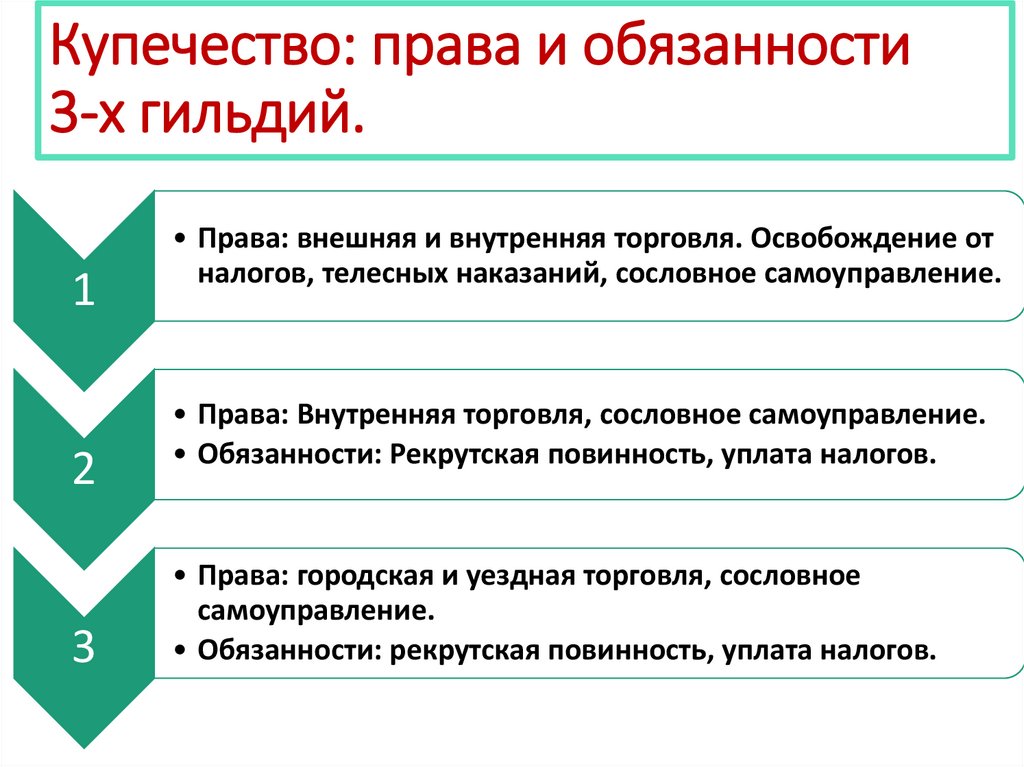 Купечество: права и обязанности 3-х гильдий.

1

• Права: внешняя и внутренняя торговля. Освобождение от налогов, телесных наказаний, сословное самоуправление.

2

• Права: Внутренняя торговля, сословное самоуправление.
• Обязанности: Рекрутская повинность, уплата налогов.

3

• Права: городская и уездная торговля, сословное самоуправление.
• Обязанности: рекрутская повинность, уплата налогов.